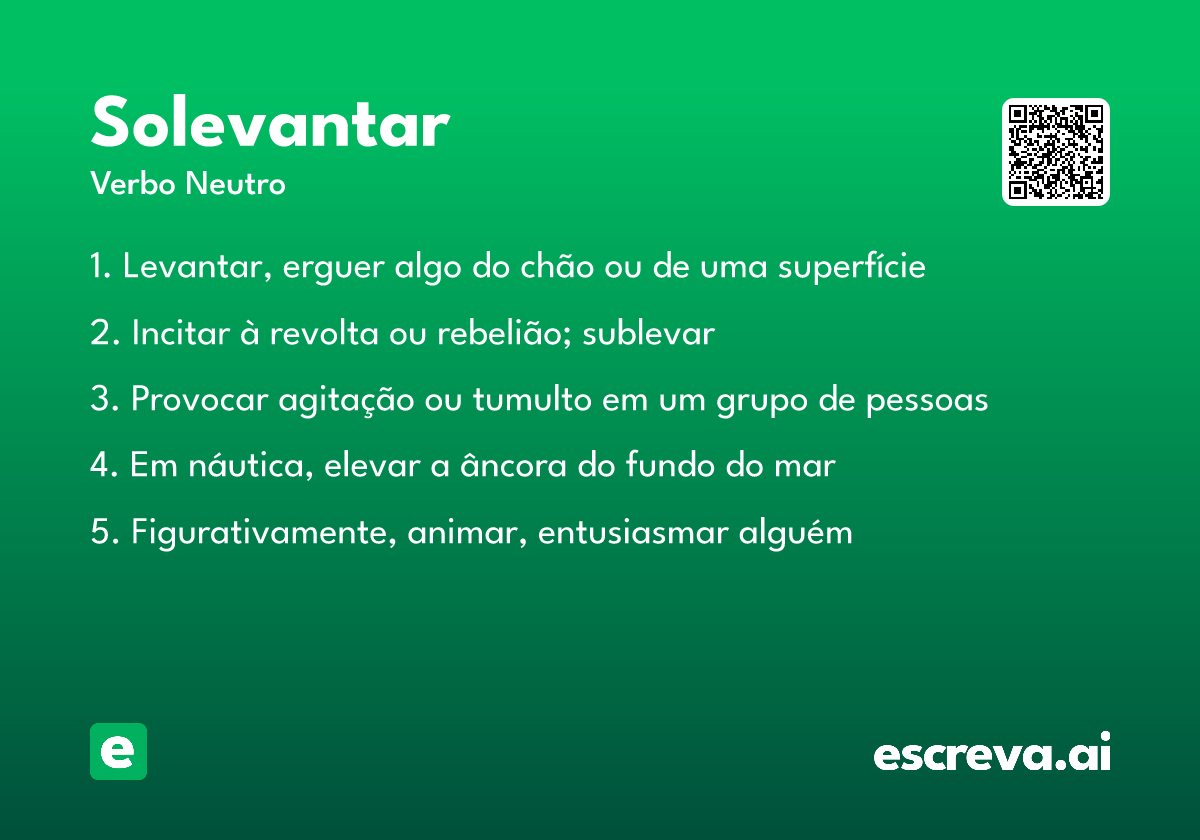 Solevantar
Verbo Neutro

1. Levantar, erguer algo do chão ou de uma superfície

2. Incitar à revolta ou rebelião; sublevar

3. Provocar agitação ou tumulto em um grupo de pessoas

4. Em náutica, elevar a âncora do fundo do mar

5. Figurativamente, animar, entusiasmar alguém

e

escreva.ai